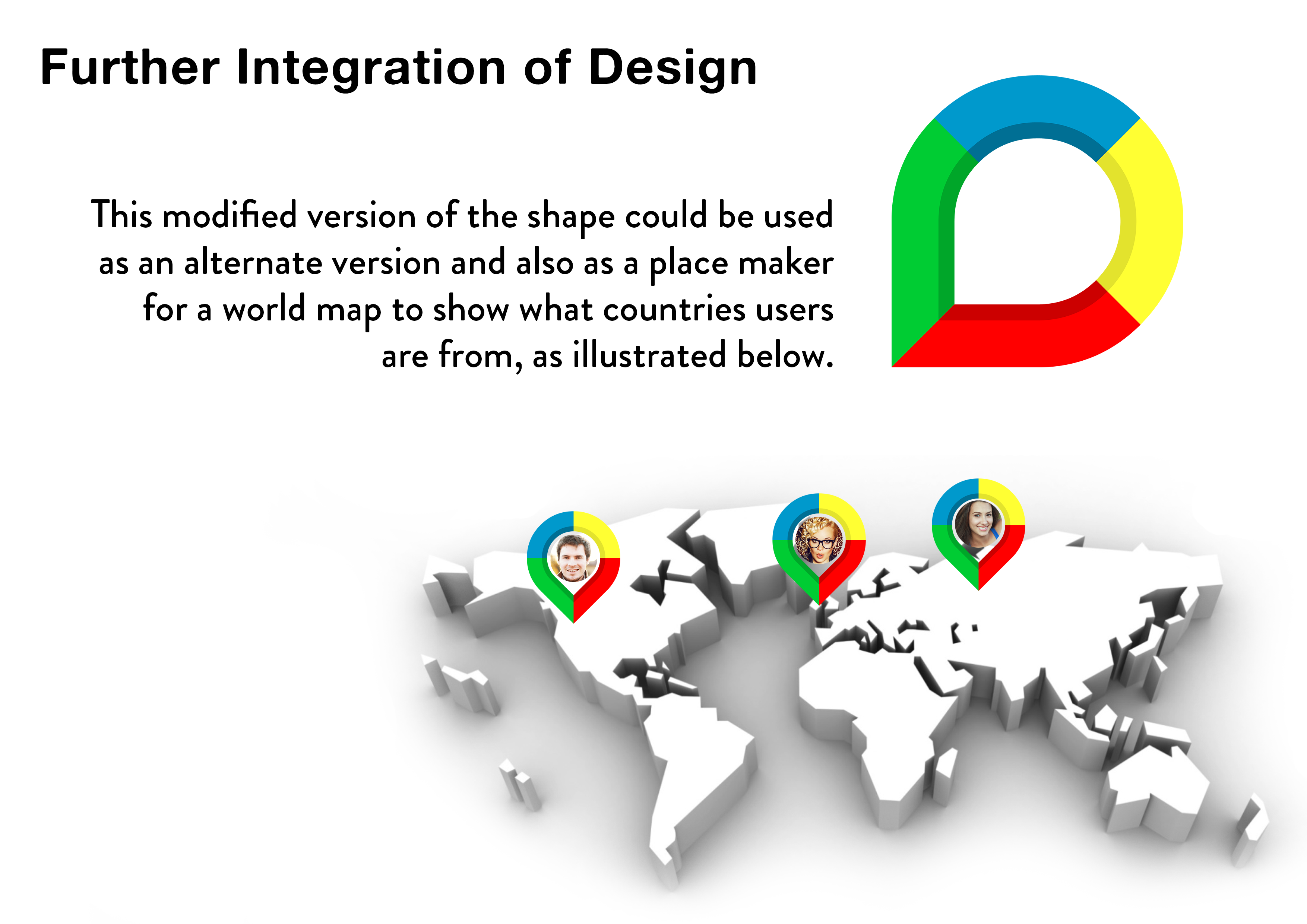 Further Integration of Design

This modified version of the shape could be used as an alternate version and also as a place maker for a world map to show what countries users are from, as illustrated below.